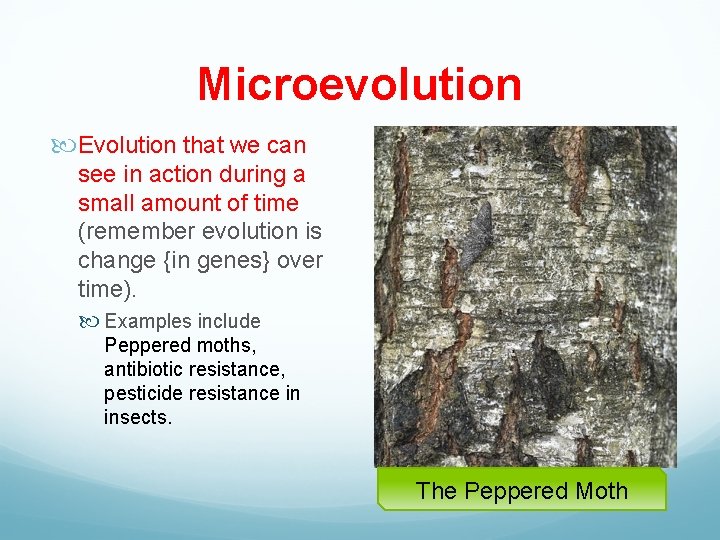 Microevolution

Evolution that we can see in action during a small amount of time (remember evolution is change {in genes} over time).

Examples include Peppered moths, antibiotic resistance, pesticide resistance in insects.

The Peppered Moth